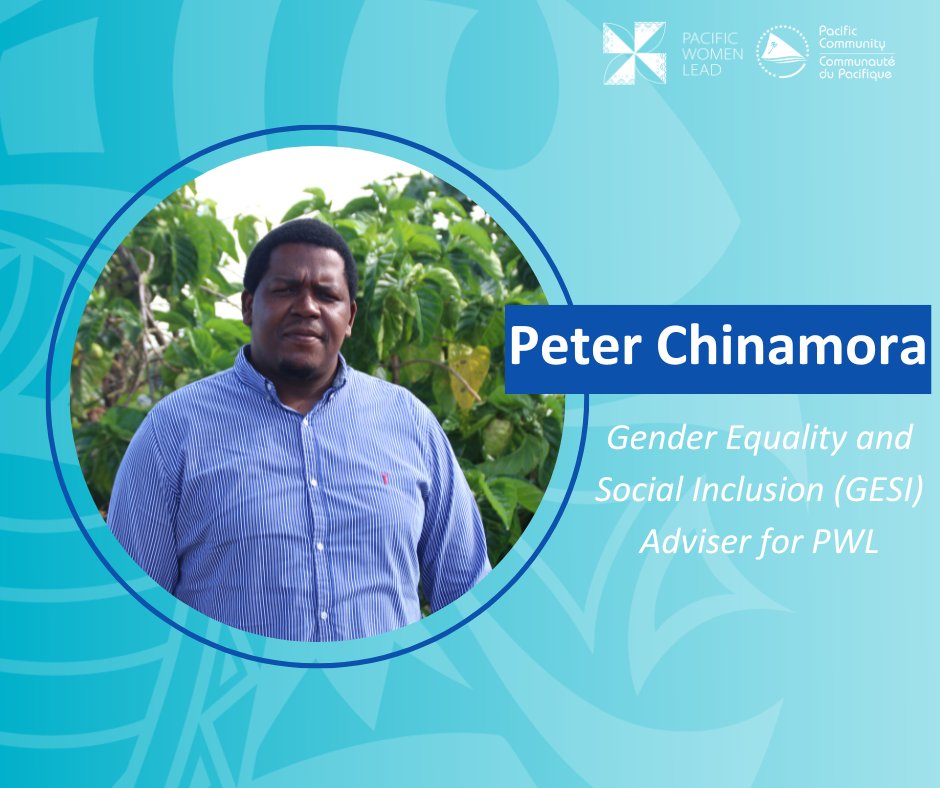 PACIFIC WOMEN LEAD

Pacific Community
Communauté du Pacifique

Peter Chinamora

Gender Equality and Social Inclusion (GESI) Adviser for PWL